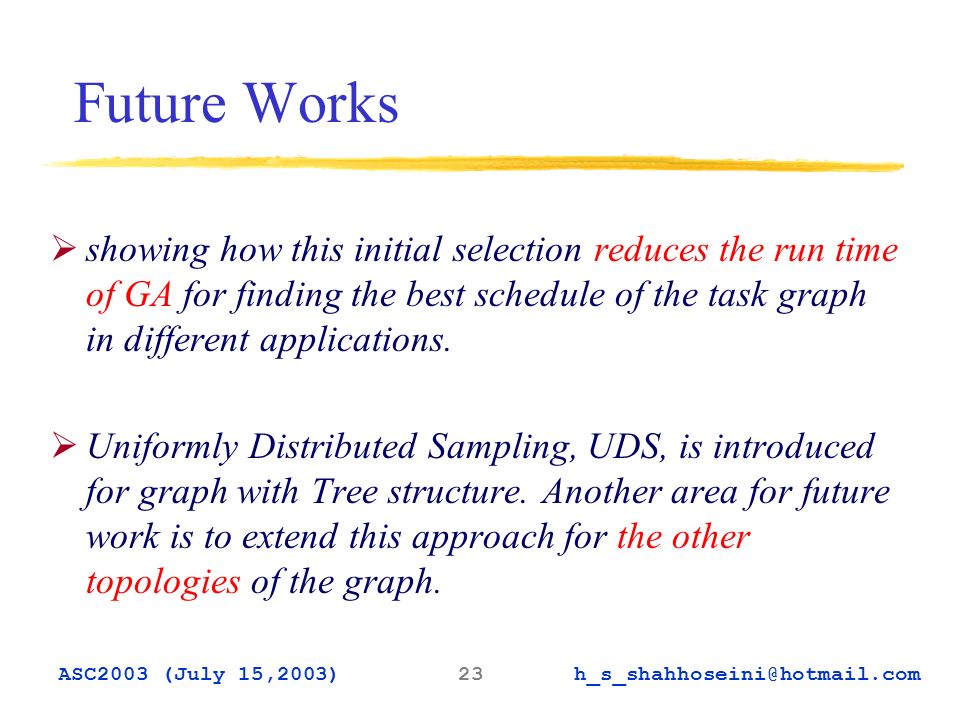 Future Works

➢ showing how this initial selection reduces the run time of GA for finding the best schedule of the task graph in different applications.

➢ Uniformly Distributed Sampling, UDS, is introduced for graph with Tree structure. Another area for future work is to extend this approach for the other topologies of the graph.

ASC2003 (July 15,2003) 23 h_s_shahhoseini@hotmail.com